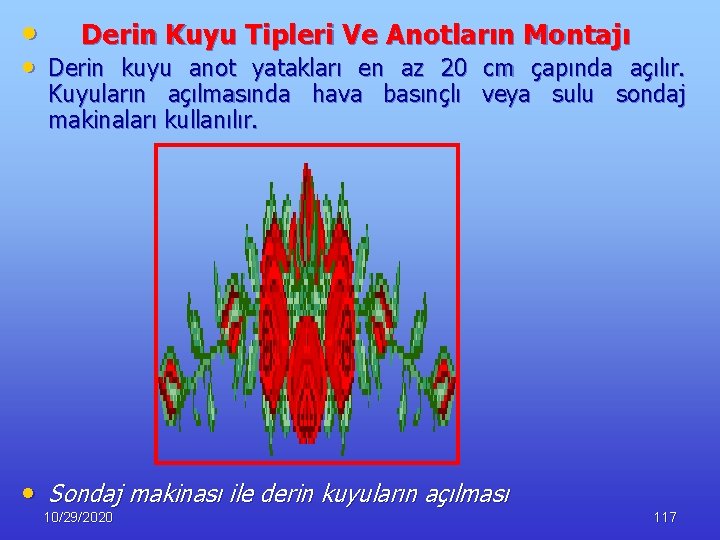 • Derin Kuyu Tipleri Ve Anotların Montajı

• Derin kuyu anot yatakları en az 20 cm çapında açılır. Kuyuların açılmasında hava basınçlı veya sulu sondaj makinaları kullanılır.

• Sondaj makinası ile derin kuyuların açılması

10/29/2020

117